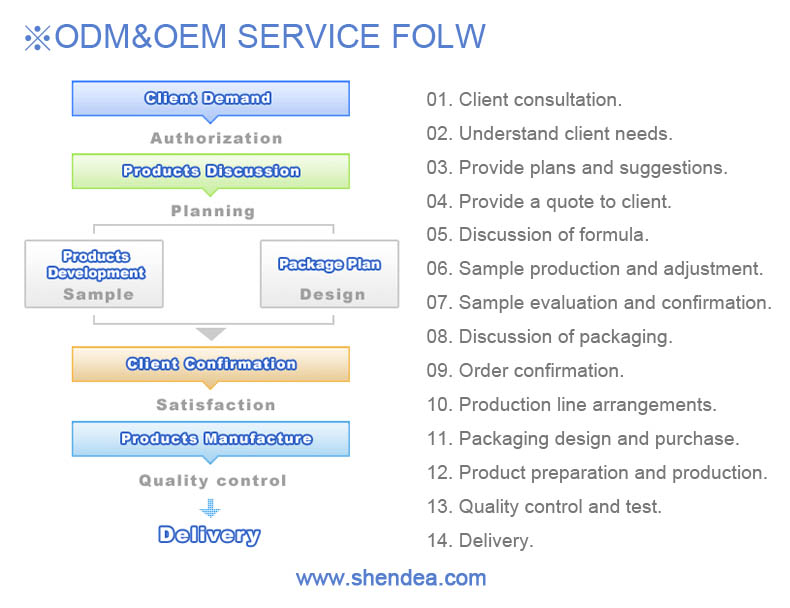 ※ODM&OEM SERVICE FOLW

Client Demand

Authorization

Products Discussion

Planning

Products Development

Sample

Package Plan

Design

Client Confirmation

Satisfaction

Products Manufacture

Quality control

Delivery

01. Client consultation.
02. Understand client needs.
03. Provide plans and suggestions.
04. Provide a quote to client.
05. Discussion of formula.
06. Sample production and adjustment.
07. Sample evaluation and confirmation.
08. Discussion of packaging.
09. Order confirmation.
10. Production line arrangements.
11. Packaging design and purchase.
12. Product preparation and production.
13. Quality control and test.
14. Delivery.

www.shendea.com